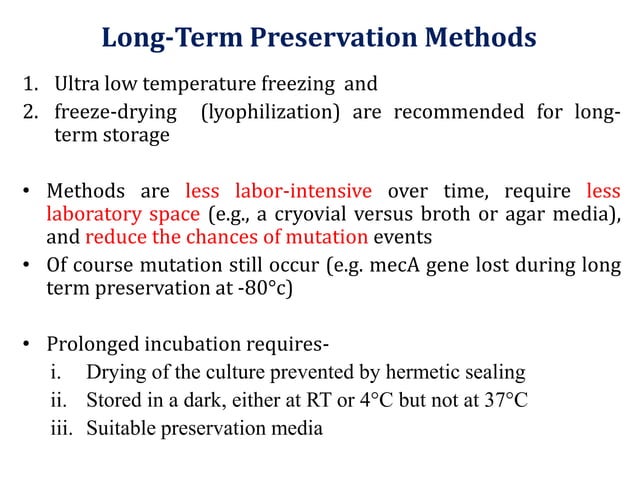 Long-Term Preservation Methods

1. Ultra low temperature freezing and
2. freeze-drying (lyophilization) are recommended for long-term storage

• Methods are less labor-intensive over time, require less laboratory space (e.g., a cryovial versus broth or agar media), and reduce the chances of mutation events
• Of course mutation still occur (e.g. mecA gene lost during long term preservation at -80°c)

• Prolonged incubation requires-
i. Drying of the culture prevented by hermetic sealing
ii. Stored in a dark, either at RT or 4°C but not at 37°C
iii. Suitable preservation media